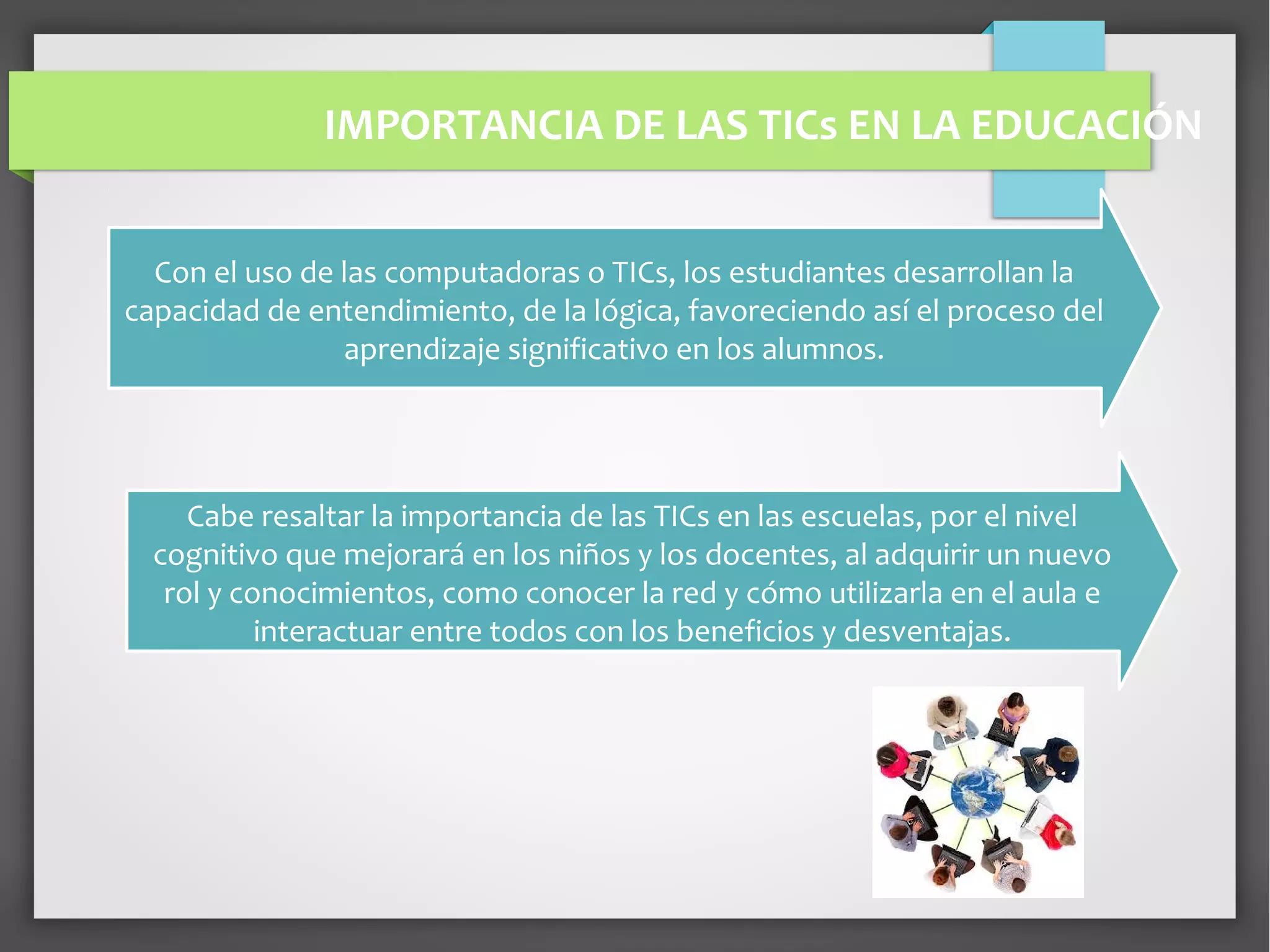 IMPORTANCIA DE LAS TICs EN LA EDUCACIÓN

Con el uso de las computadoras o TICs, los estudiantes desarrollan la capacidad de entendimiento, de la lógica, favoreciendo así el proceso del aprendizaje significativo en los alumnos.

Cabe resaltar la importancia de las TICs en las escuelas, por el nivel cognitivo que mejorará en los niños y los docentes, al adquirir un nuevo rol y conocimientos, como conocer la red y cómo utilizarla en el aula e interactuar entre todos con los beneficios y desventajas.